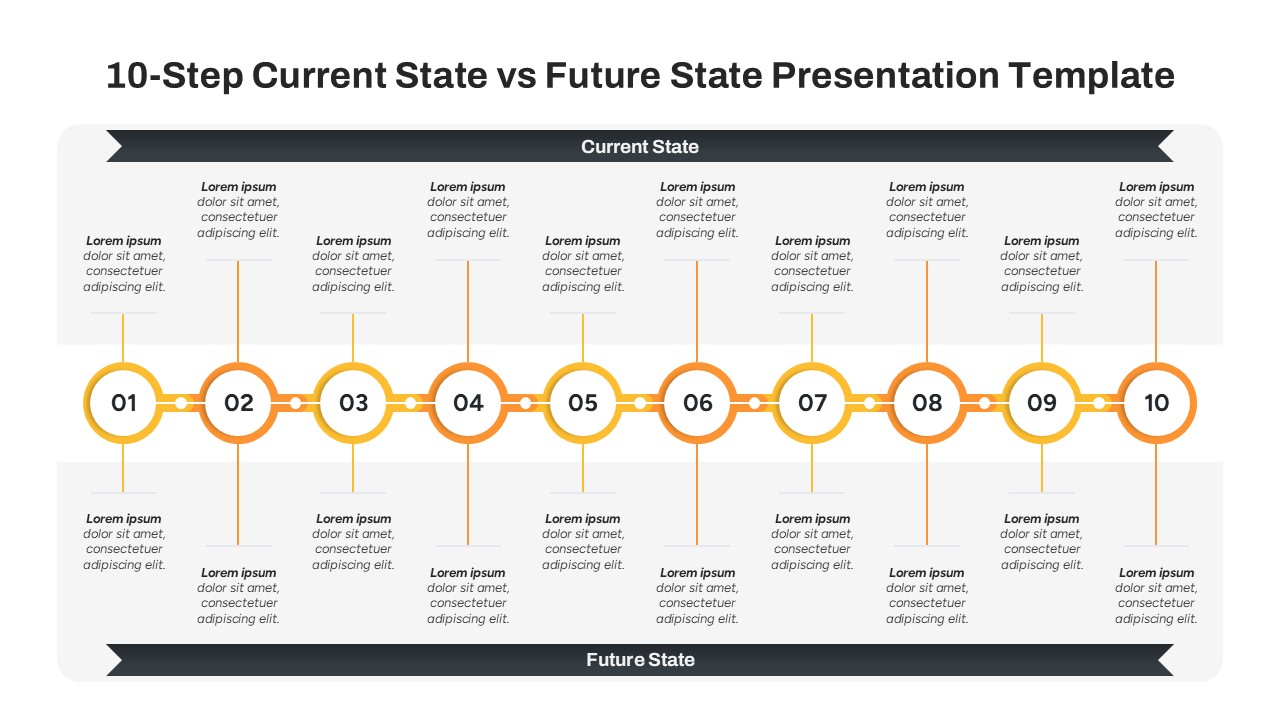 10-Step Current State vs Future State Presentation Template

Current State

Lorem ipsum dolor sit amet, consectetuer adipiscing elit.

Lorem ipsum dolor sit amet, consectetuer adipiscing elit.

Lorem ipsum dolor sit amet, consectetuer adipiscing elit.

Lorem ipsum dolor sit amet, consectetuer adipiscing elit.

Lorem ipsum dolor sit amet, consectetuer adipiscing elit.

Lorem ipsum dolor sit amet, consectetuer adipiscing elit.

Lorem ipsum dolor sit amet, consectetuer adipiscing elit.

Lorem ipsum dolor sit amet, consectetuer adipiscing elit.

Lorem ipsum dolor sit amet, consectetuer adipiscing elit.

Lorem ipsum dolor sit amet, consectetuer adipiscing elit.

01 02 03 04 05 06 07 08 09 10

Lorem ipsum dolor sit amet, consectetuer adipiscing elit.

Lorem ipsum dolor sit amet, consectetuer adipiscing elit.

Lorem ipsum dolor sit amet, consectetuer adipiscing elit.

Lorem ipsum dolor sit amet, consectetuer adipiscing elit.

Lorem ipsum dolor sit amet, consectetuer adipiscing elit.

Lorem ipsum dolor sit amet, consectetuer adipiscing elit.

Lorem ipsum dolor sit amet, consectetuer adipiscing elit.

Lorem ipsum dolor sit amet, consectetuer adipiscing elit.

Lorem ipsum dolor sit amet, consectetuer adipiscing elit.

Lorem ipsum dolor sit amet, consectetuer adipiscing elit.

Future State